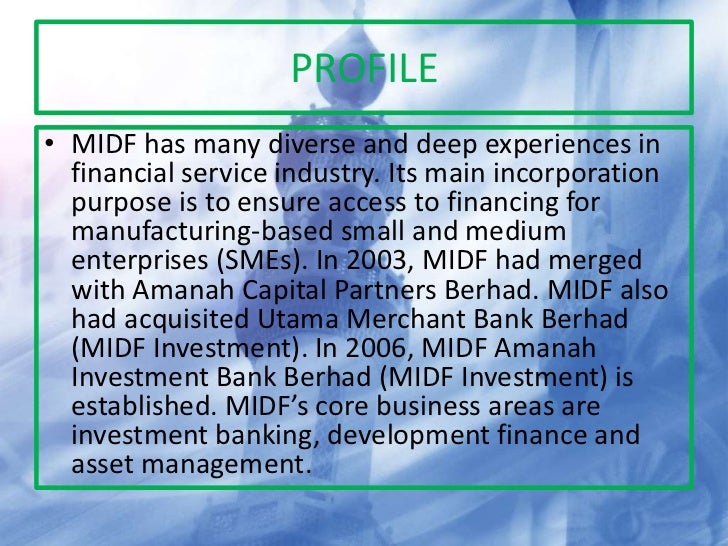 PROFILE

• MIDF has many diverse and deep experiences in financial service industry. Its main incorporation purpose is to ensure access to financing for manufacturing-based small and medium enterprises (SMEs). In 2003, MIDF had merged with Amanah Capital Partners Berhad. MIDF also had acquisited Utama Merchant Bank Berhad (MIDF Investment). In 2006, MIDF Amanah Investment Bank Berhad (MIDF Investment) is established. MIDF's core business areas are investment banking, development finance and asset management.